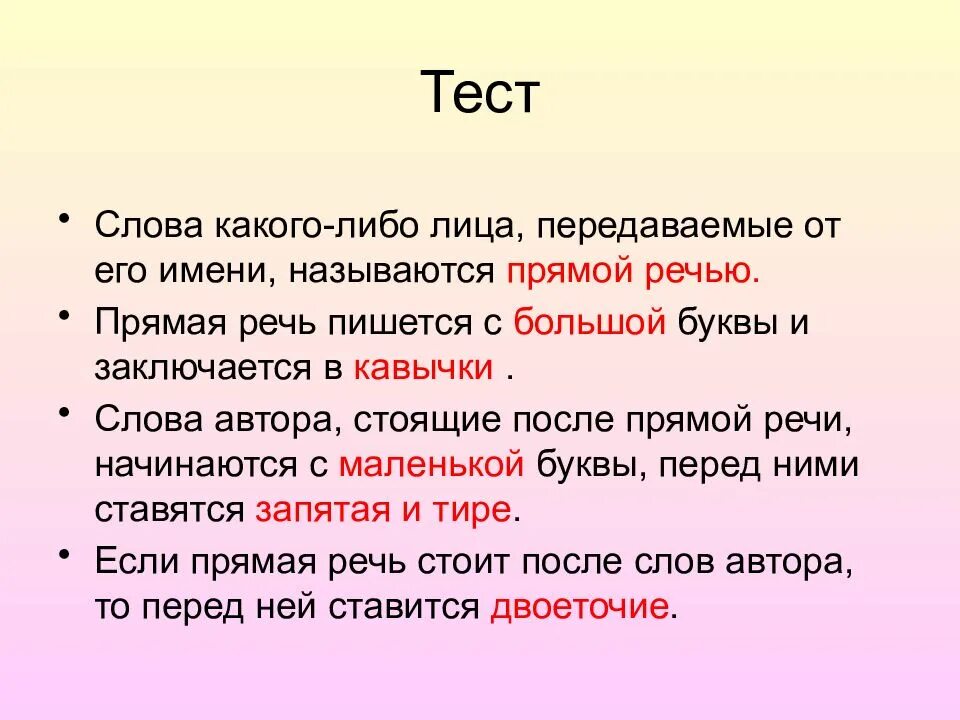 Тест

• Слова какого-либо лица, передаваемые от его имени, называются прямой речью.

• Прямая речь пишется с большой буквы и заключается в кавычки .

• Слова автора, стоящие после прямой речи, начинаются с маленькой буквы, перед ними ставятся запятая и тире.

• Если прямая речь стоит после слов автора, то перед ней ставится двоеточие.